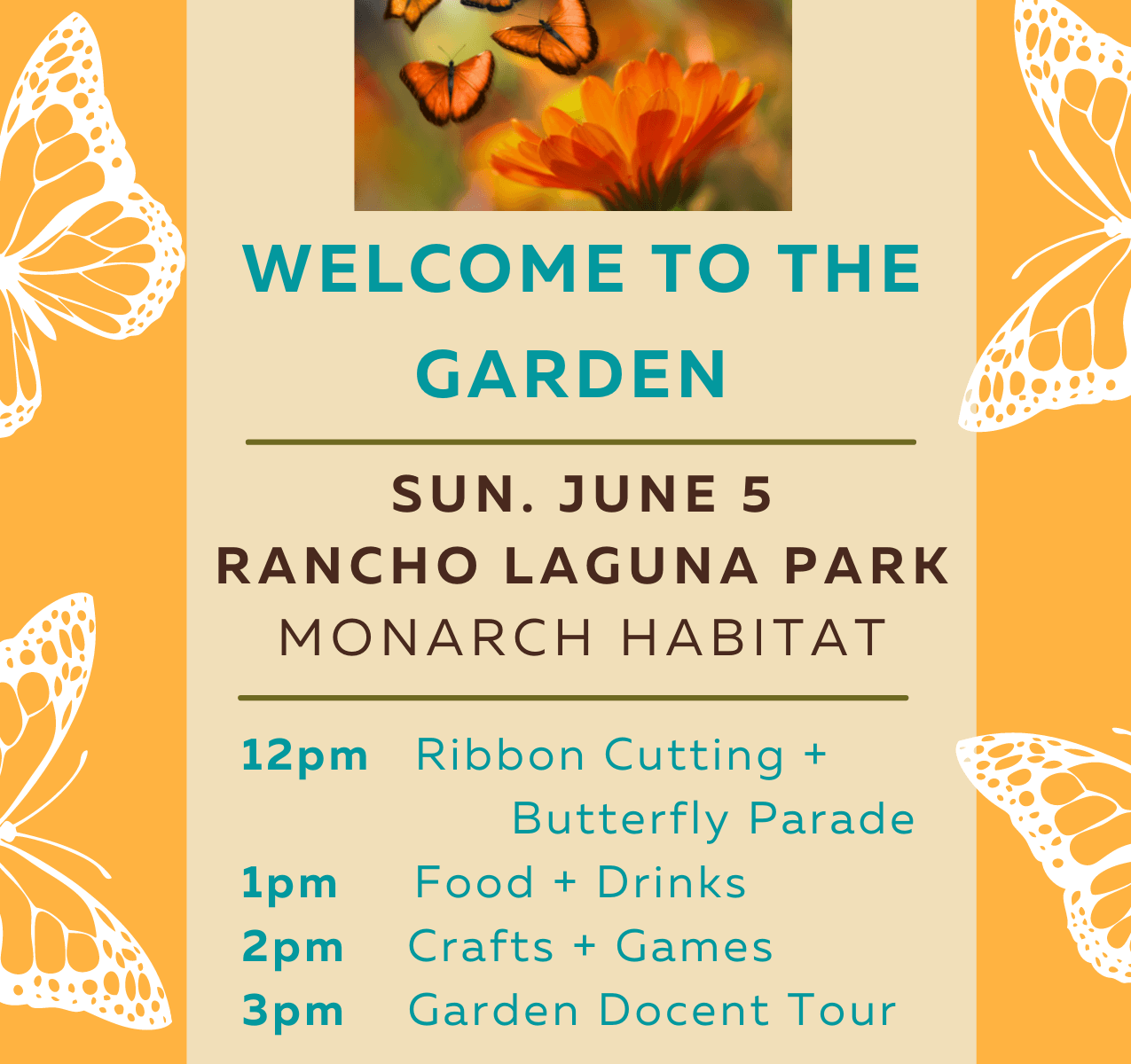 WELCOME TO THE GARDEN

SUN. JUNE 5
RANCHO LAGUNA PARK
MONARCH HABITAT

12pm Ribbon Cutting + Butterfly Parade
1pm Food + Drinks
2pm Crafts + Games
3pm Garden Docent Tour